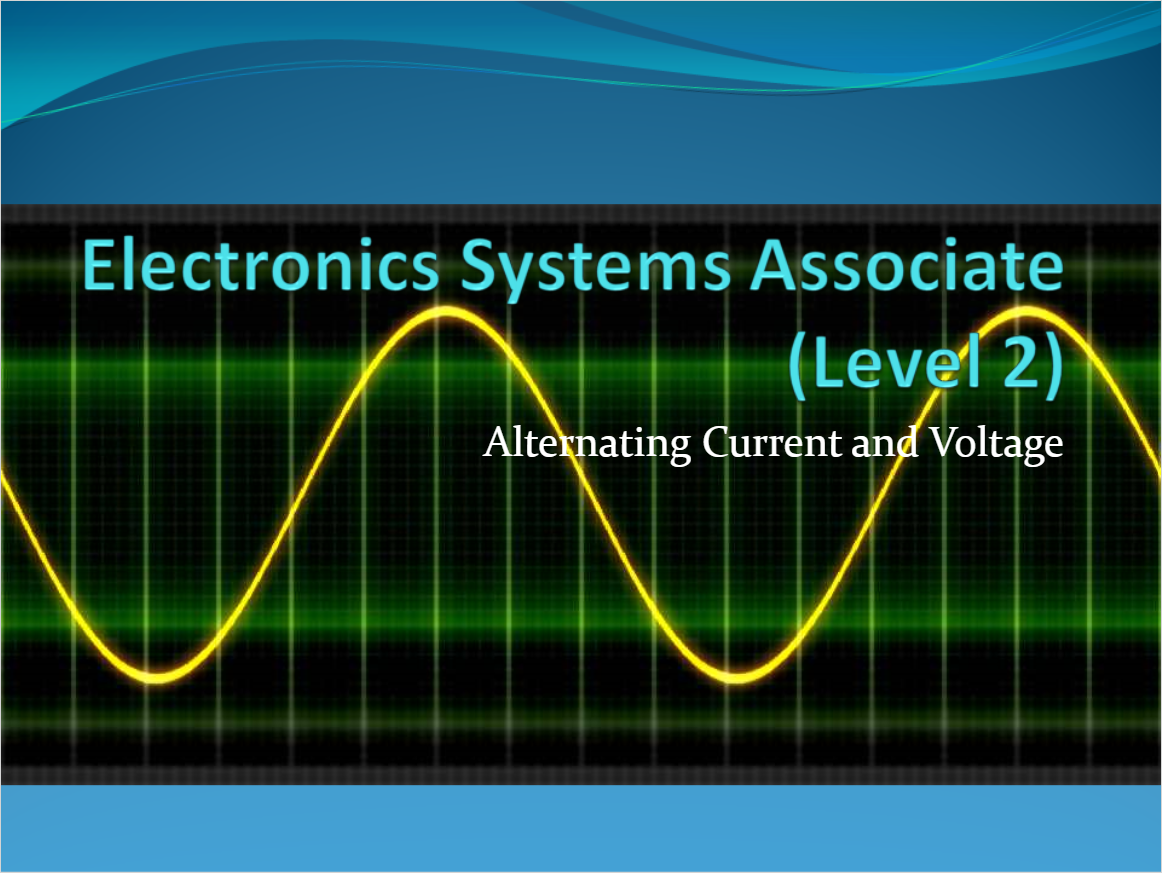 Electronics Systems Associate (Level 2)

Alternating Current and Voltage